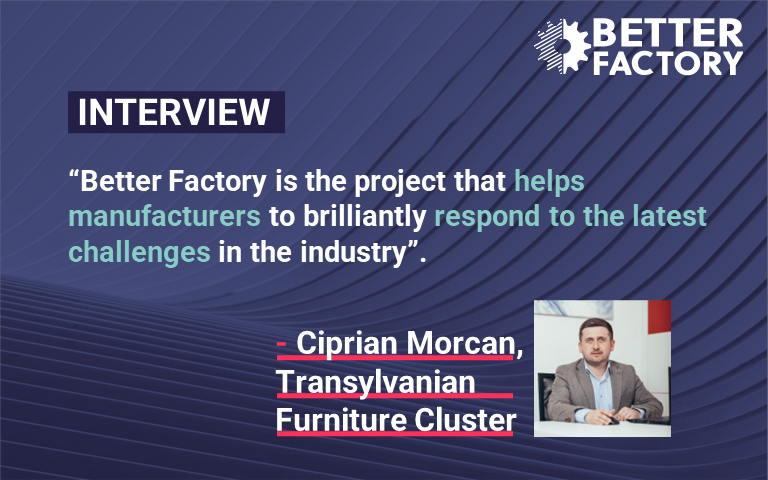 BETTER FACTORY

INTERVIEW

“Better Factory is the project that helps manufacturers to brilliantly respond to the latest challenges in the industry”.

- Ciprian Morcan, Transylvanian Furniture Cluster